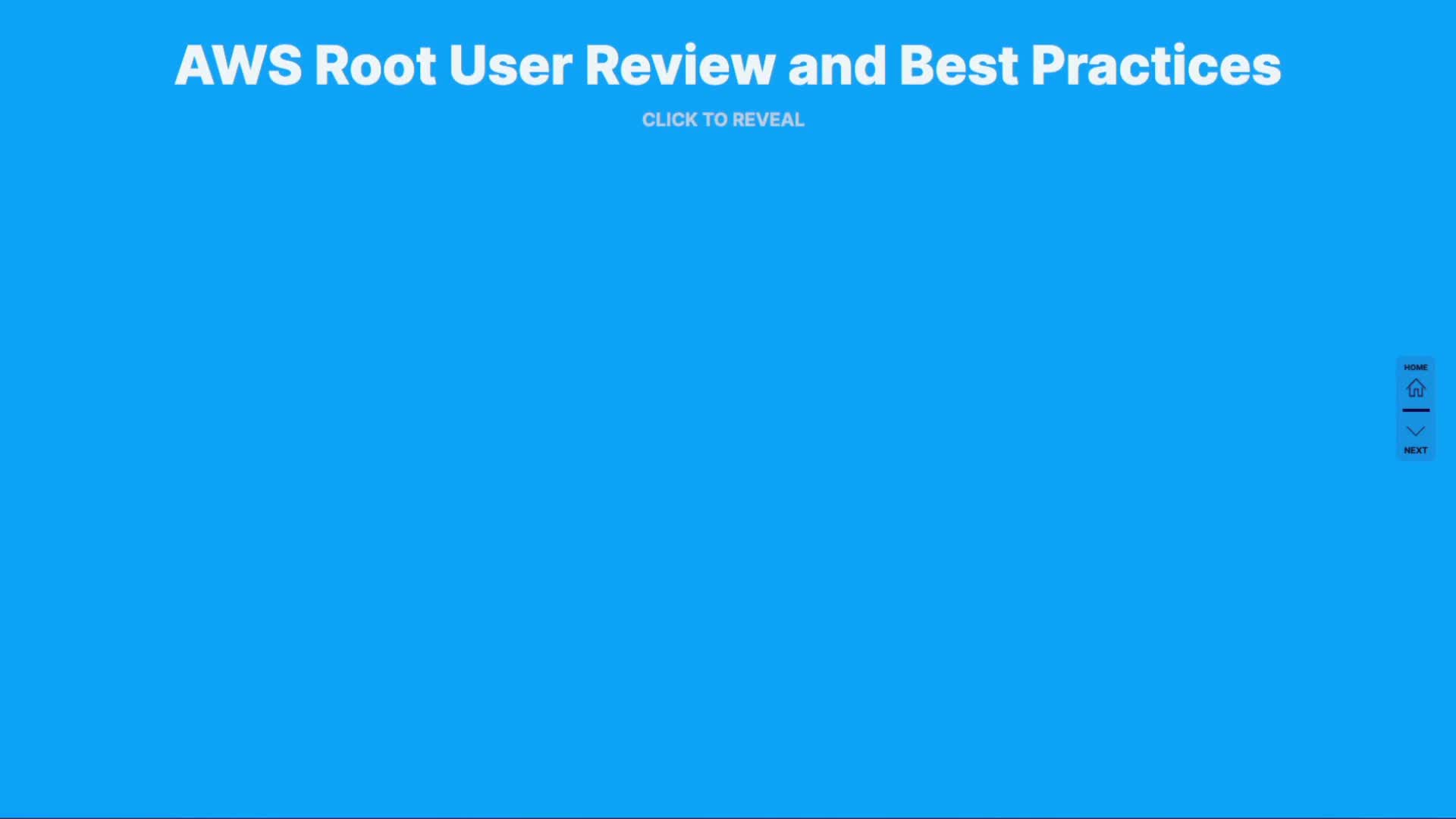 AWS Root User Review and Best Practices

CLICK TO REVEAL

HOME

NEXT